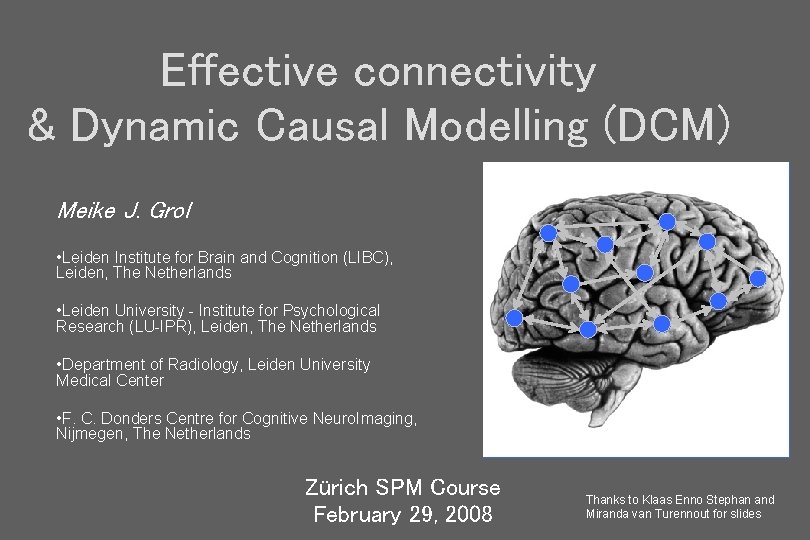 Effective connectivity
& Dynamic Causal Modelling (DCM)

Meike J. Grol

•Leiden Institute for Brain and Cognition (LIBC), Leiden, The Netherlands

•Leiden University - Institute for Psychological Research (LU-IPR), Leiden, The Netherlands

•Department of Radiology, Leiden University Medical Center

•F. C. Donders Centre for Cognitive NeuroImaging, Nijmegen, The Netherlands

Zürich SPM Course
February 29, 2008

Thanks to Klaas Enno Stephan and Miranda van Turennout for slides